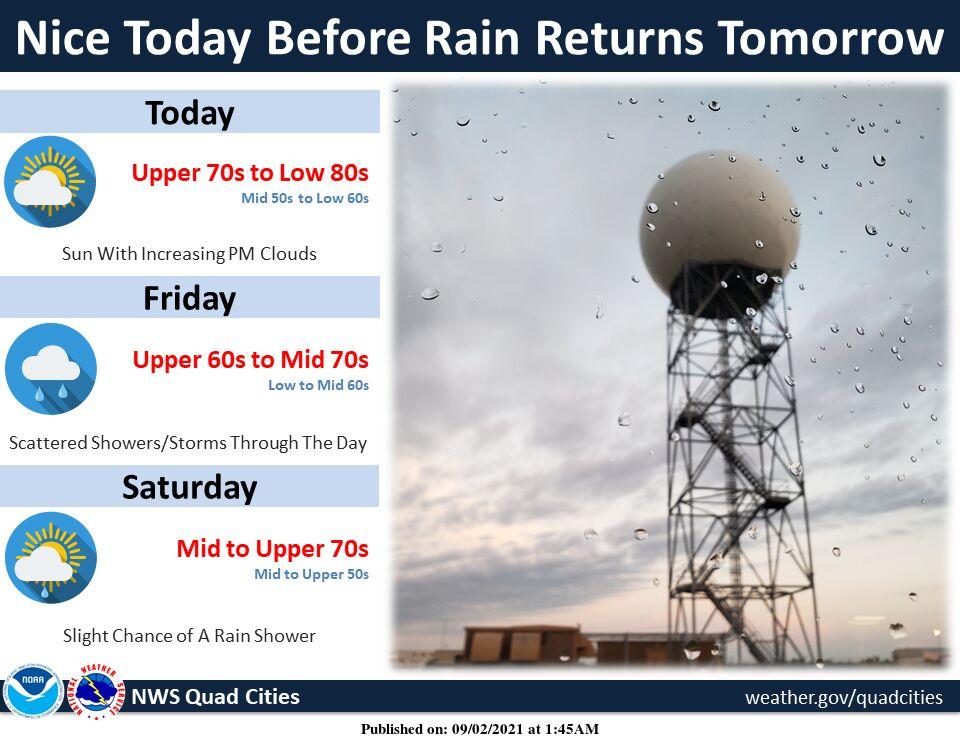 Nice Today Before Rain Returns Tomorrow

Today

Upper 70s to Low 80s
Mid 50s to Low 60s

Sun With Increasing PM Clouds

Friday

Upper 60s to Mid 70s
Low to Mid 60s

Scattered Showers/Storms Through The Day

Saturday

Mid to Upper 70s
Mid to Upper 50s

Slight Chance of A Rain Shower

NOAA

NATIONAL WEATHER SERVICE

NWS Quad Cities

weather.gov/quadcities

Published on: 09/02/2021 at 1:45AM